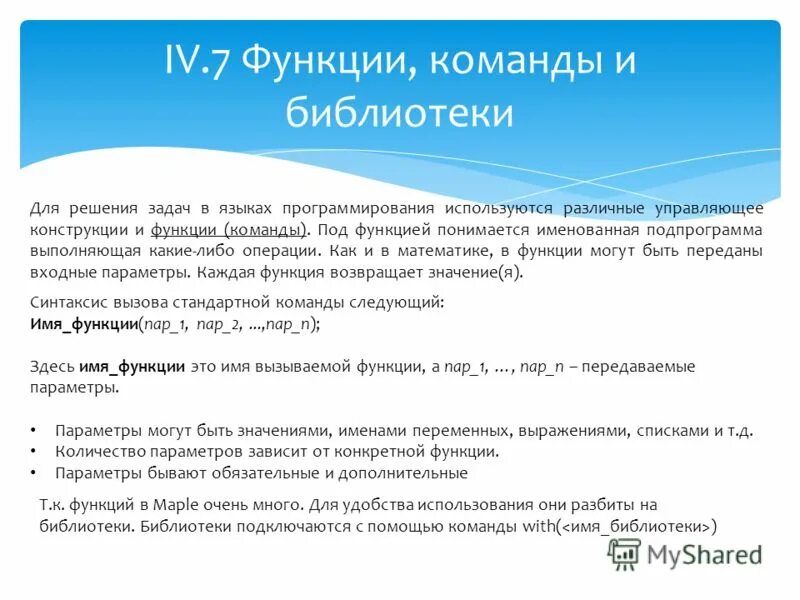 IV.7 Функции, команды и библиотеки

Для решения задач в языках программирования используются различные управляющее конструкции и функции (команды). Под функцией понимается именованная подпрограмма выполняющая какие-либо операции. Как и в математике, в функции могут быть переданы входные параметры. Каждая функция возвращает значение(я).

Синтаксис вызова стандартной команды следующий:
Имя_функции(пар_1, пар_2, ...,пар_n);

Здесь имя_функции это имя вызываемой функции, а пар_1, … , пар_n – передаваемые параметры.

• Параметры могут быть значениями, именами переменных, выражениями, списками и т.д.
• Количество параметров зависит от конкретной функции.
• Параметры бывают обязательные и дополнительные

Т.к. функций в Maple очень много. Для удобства использования они разбиты на библиотеки. Библиотеки подключаются с помощью команды with(<имя_библиотеки>)

MyShared